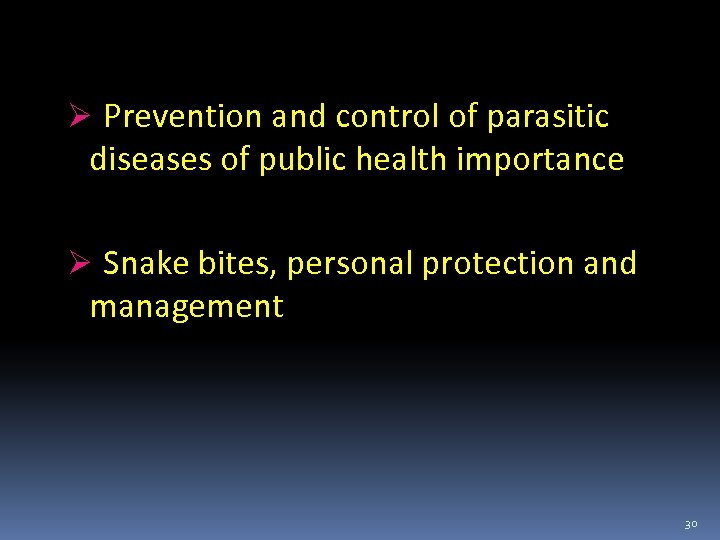 ➢ Prevention and control of parasitic diseases of public health importance

➢ Snake bites, personal protection and management

30